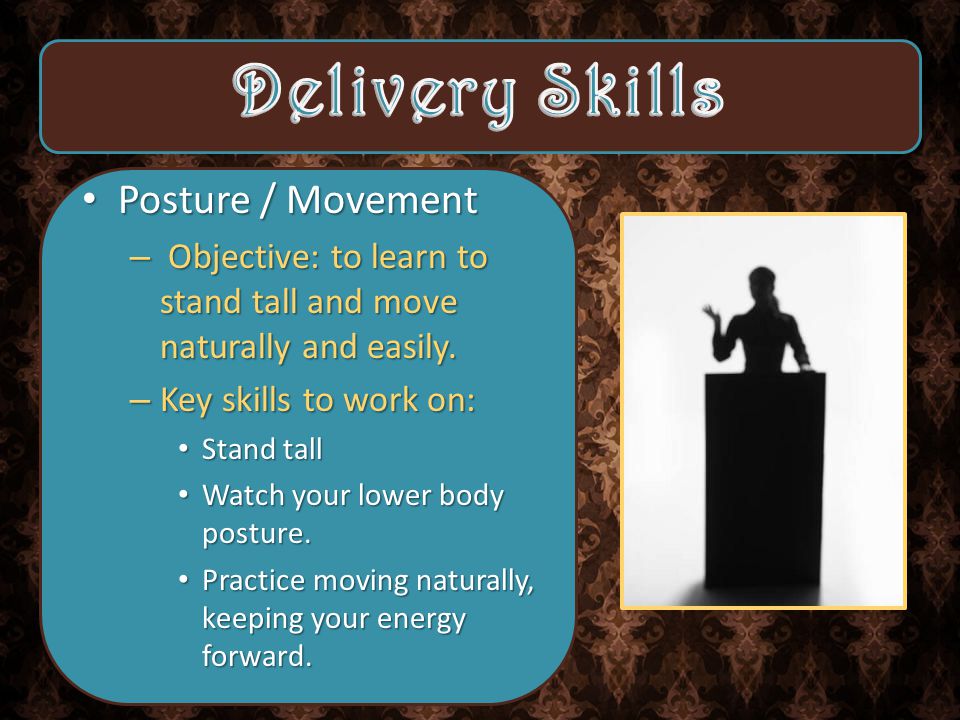 Delivery Skills

• Posture / Movement
– Objective: to learn to stand tall and move naturally and easily.
– Key skills to work on:
• Stand tall
• Watch your lower body posture.
• Practice moving naturally, keeping your energy forward.